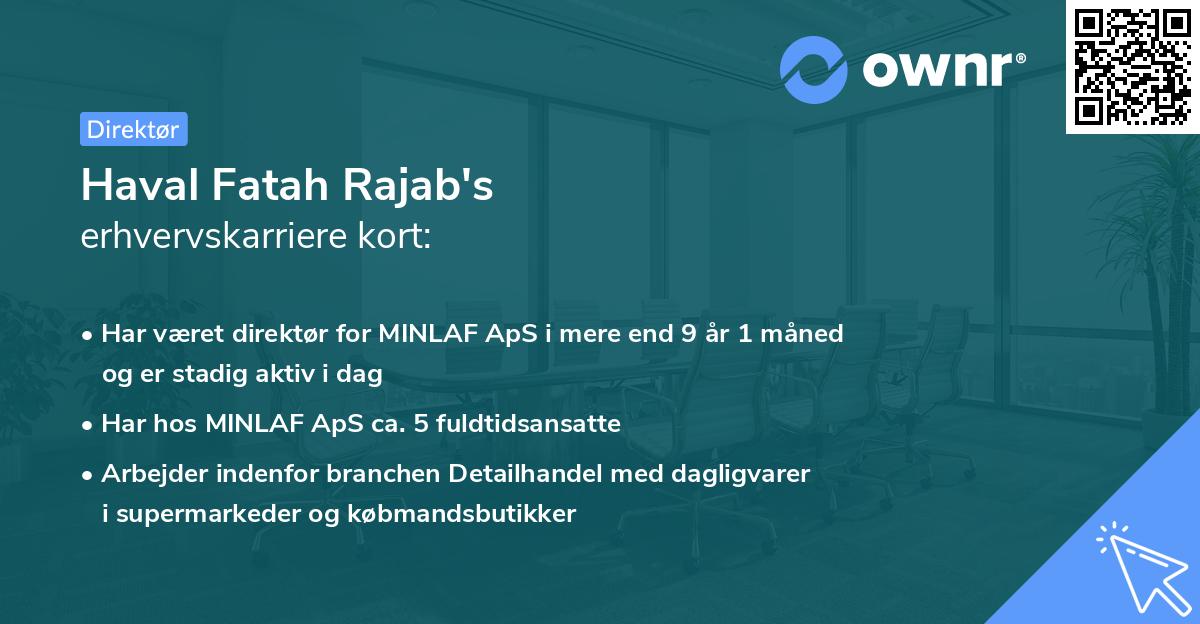 ownr®

Direktør

Haval Fatah Rajab's
erhvervskarriere kort:

• Har været direktør for MINLAF ApS i mere end 9 år 1 måned og er stadig aktiv i dag
• Har hos MINLAF ApS ca. 5 fuldtidsansatte
• Arbejder indenfor branchen Detailhandel med dagligvarer i supermarkeder og købmandsbutikker